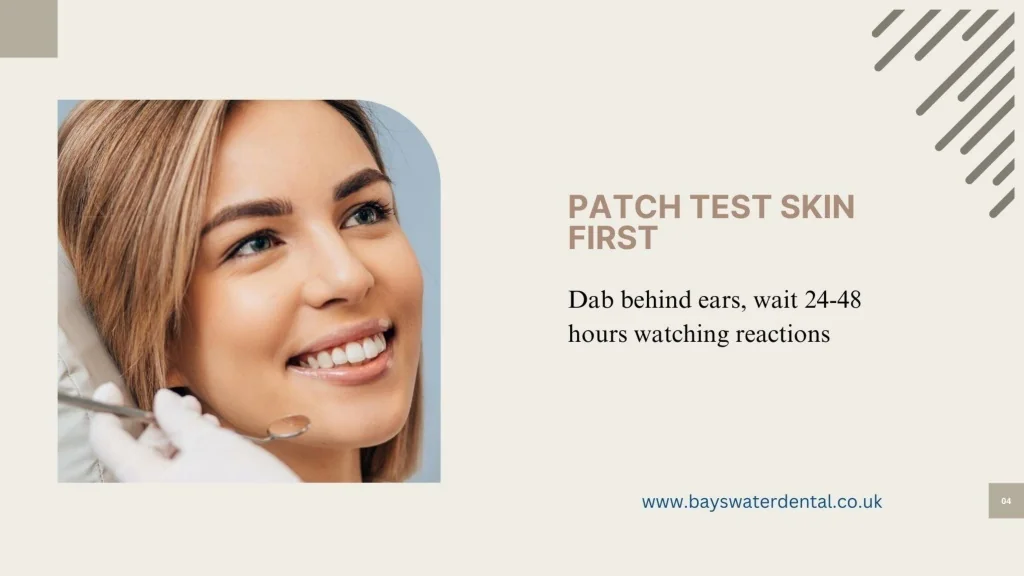 PATCH TEST SKIN FIRST

Dab behind ears, wait 24-48 hours watching reactions

www.bayswaterdental.co.uk

04